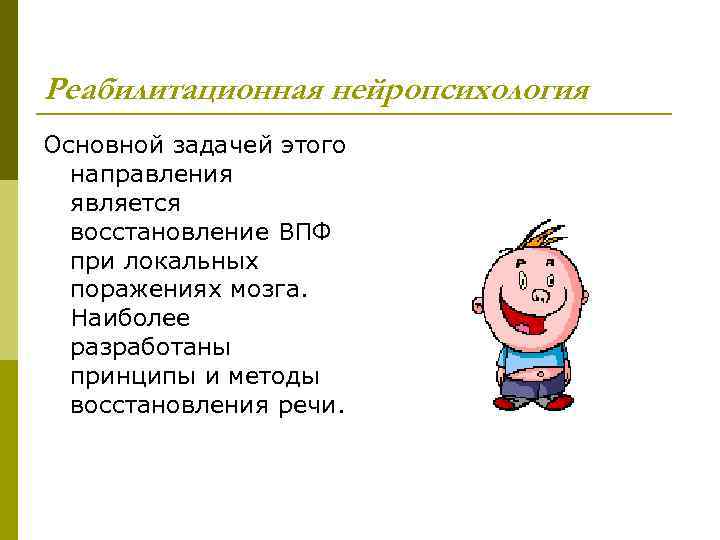 Реабилитационная нейропсихология

Основной задачей этого направления является восстановление ВПФ при локальных поражениях мозга. Наиболее разработаны принципы и методы восстановления речи.